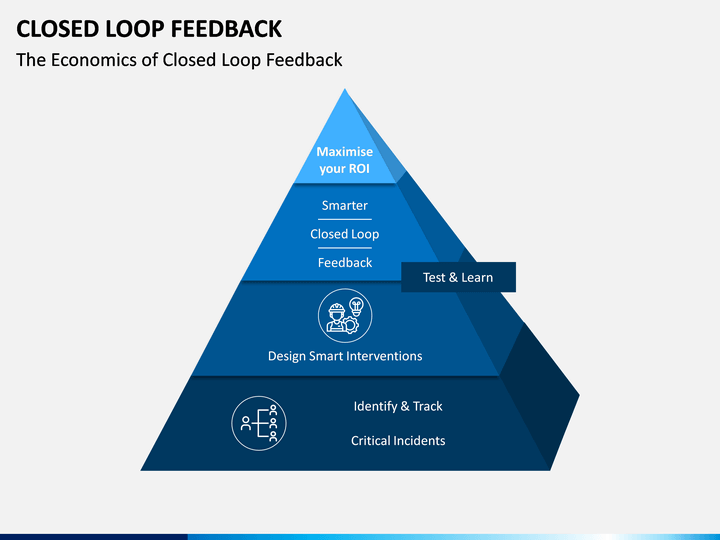 CLOSED LOOP FEEDBACK

The Economics of Closed Loop Feedback

Maximise your ROI

Smarter

Closed Loop

Feedback

Test & Learn

Design Smart Interventions

Identify & Track

Critical Incidents